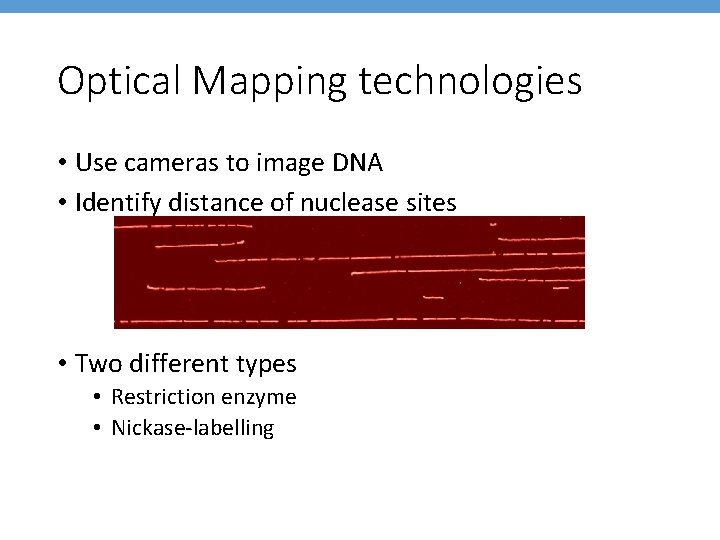 Optical Mapping technologies

• Use cameras to image DNA
• Identify distance of nuclease sites

• Two different types
  • Restriction enzyme
  • Nickase-labelling